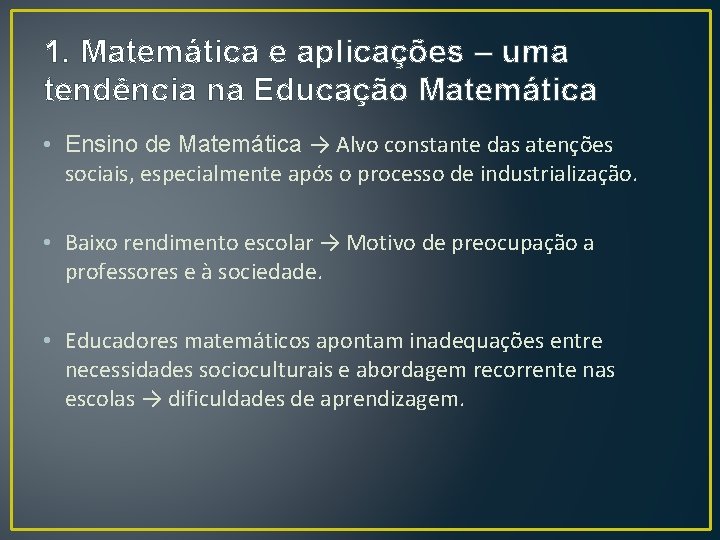 1. Matemática e aplicações – uma tendência na Educação Matemática

• Ensino de Matemática → Alvo constante das atenções sociais, especialmente após o processo de industrialização.

• Baixo rendimento escolar → Motivo de preocupação a professores e à sociedade.

• Educadores matemáticos apontam inadequações entre necessidades socioculturais e abordagem recorrente nas escolas → dificuldades de aprendizagem.